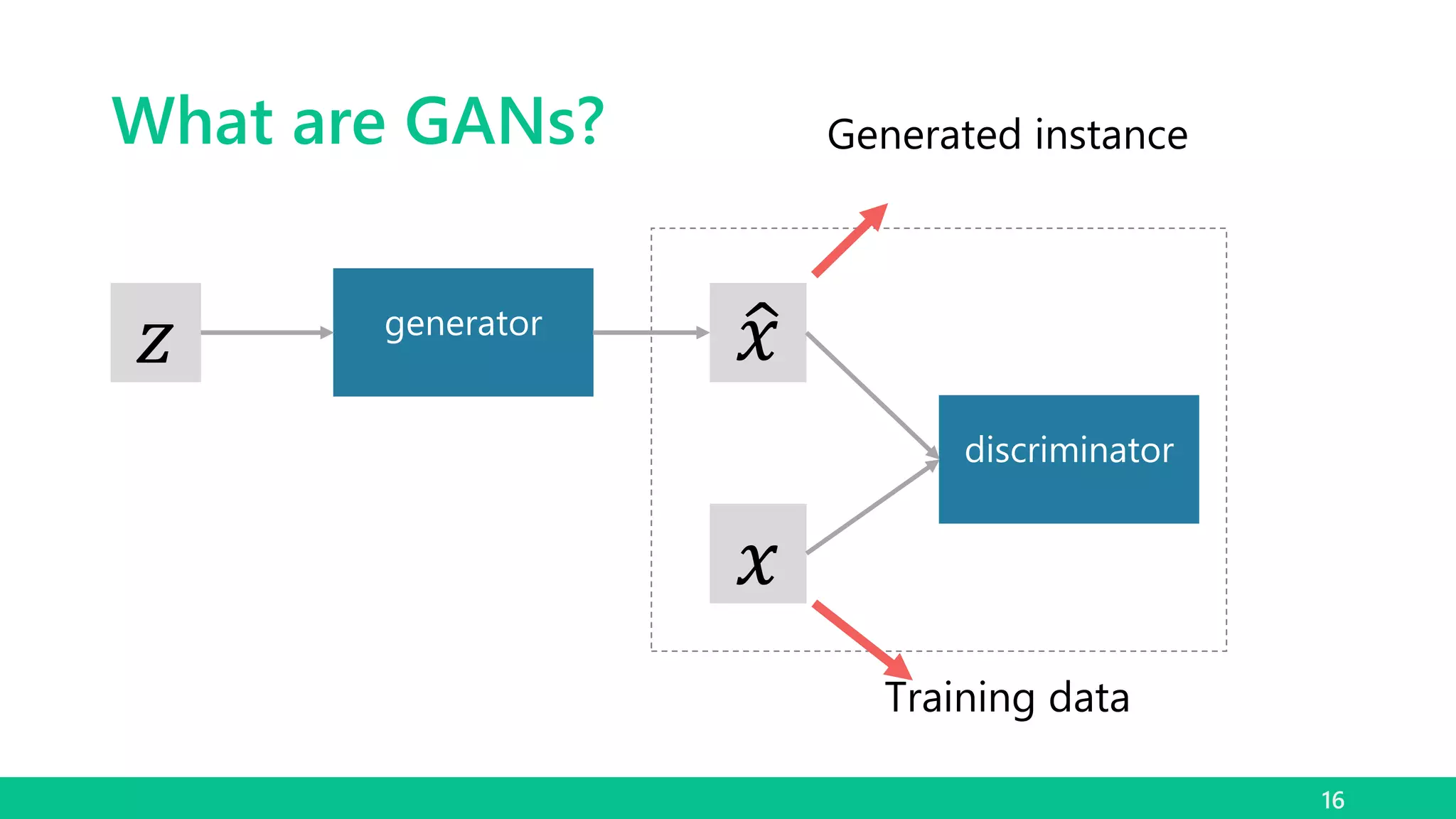 What are GANs?

Generated instance

$z$

generator

$\hat{x}$

discriminator

$x$

Training data

16